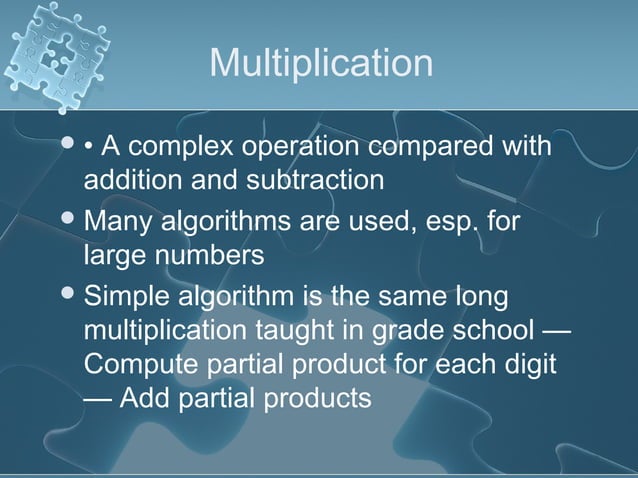 Multiplication

• • A complex operation compared with addition and subtraction

• Many algorithms are used, esp. for large numbers

• Simple algorithm is the same long multiplication taught in grade school — Compute partial product for each digit — Add partial products